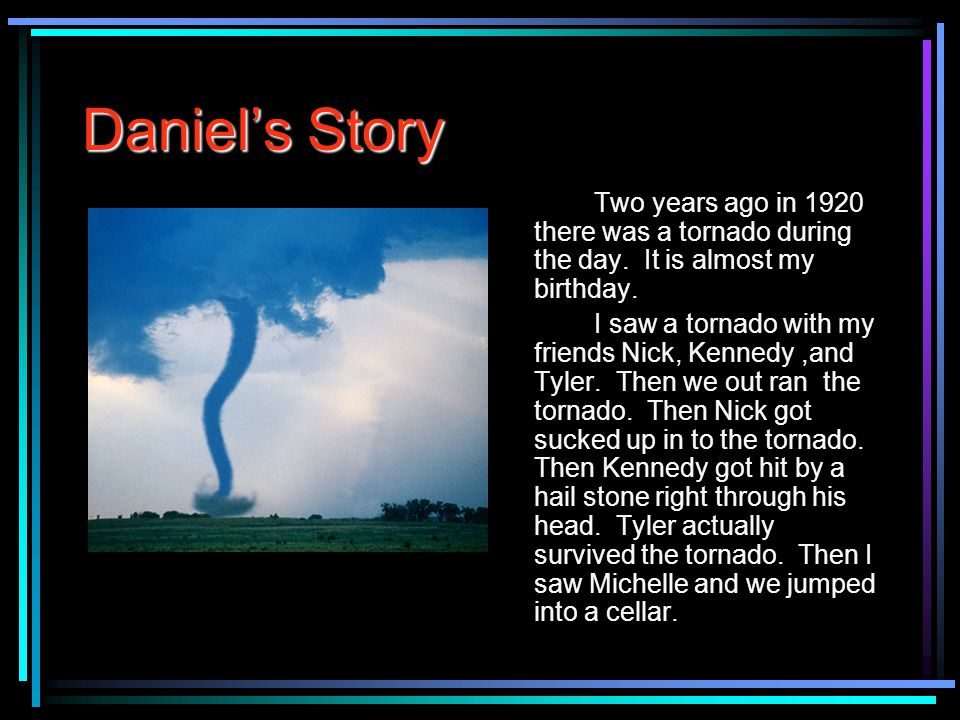 Daniel's Story

Two years ago in 1920 there was a tornado during the day. It is almost my birthday.

I saw a tornado with my friends Nick, Kennedy ,and Tyler. Then we out ran the tornado. Then Nick got sucked up in to the tornado. Then Kennedy got hit by a hail stone right through his head. Tyler actually survived the tornado. Then I saw Michelle and we jumped into a cellar.